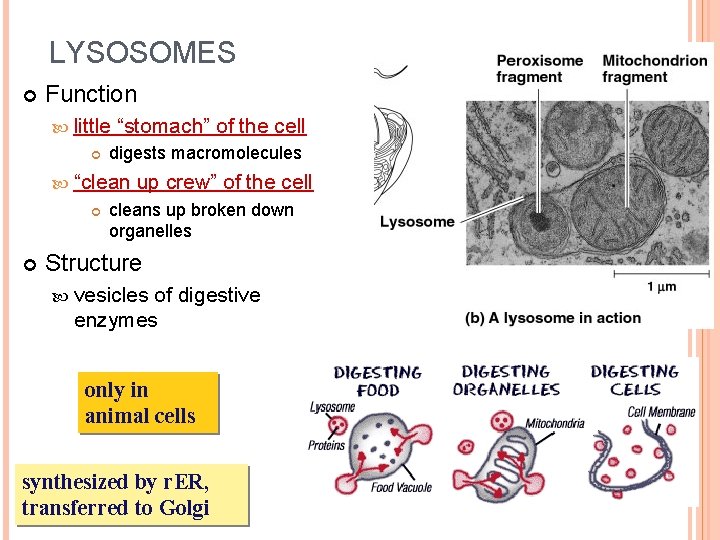 LYSOSOMES

Function

little “stomach” of the cell

digests macromolecules

“clean up crew” of the cell

cleans up broken down organelles

Structure

vesicles of digestive enzymes

only in animal cells

synthesized by rER, transferred to Golgi

Peroxisome fragment

Mitochondrion fragment

Lysosome

1 µm

(b) A lysosome in action

DIGESTING FOOD

Lysosome

Proteins

Food Vacuole

DIGESTING ORGANELLES

Mitochondria

DIGESTING CELLS

Cell Membrane